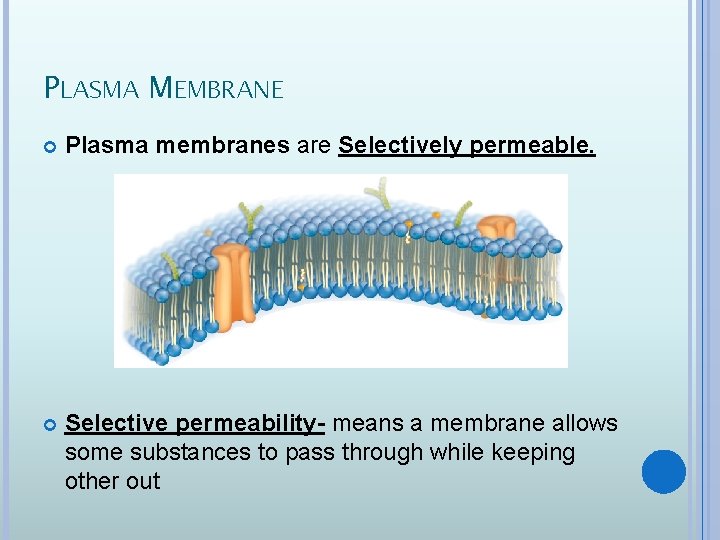 PLASMA MEMBRANE

Plasma membranes are Selectively permeable.

Selective permeability- means a membrane allows some substances to pass through while keeping other out